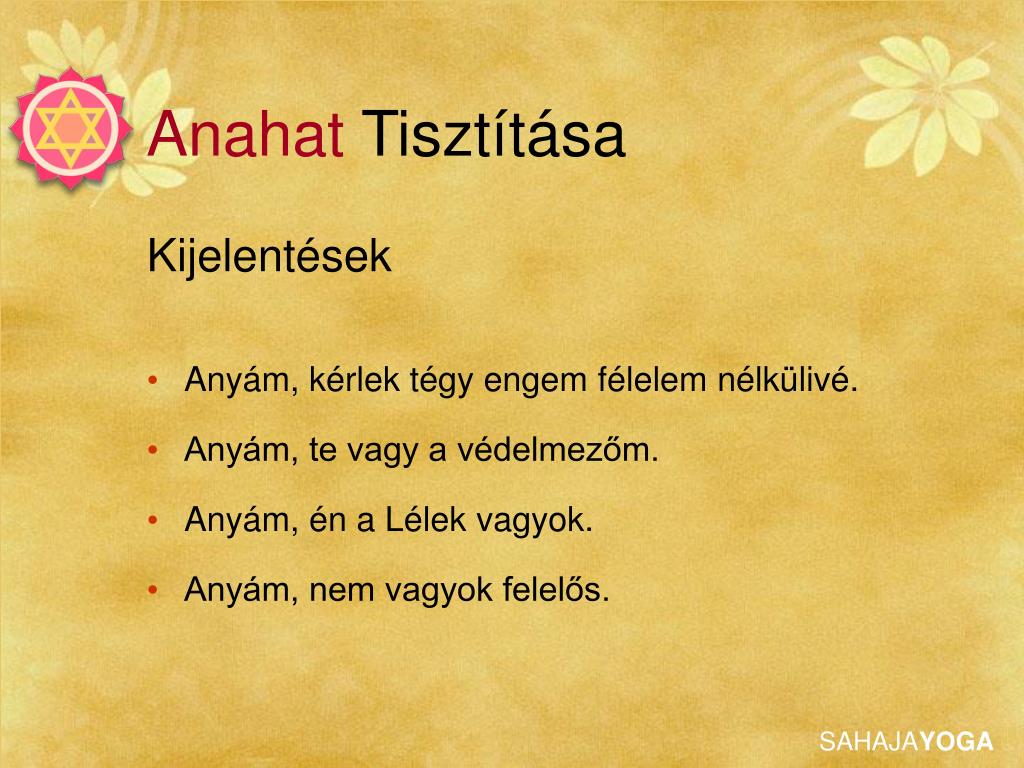 Anahat Tisztítása

Kijelentések

• Anyám, kérlek tégy engem félelem nélkülivé.
• Anyám, te vagy a védelmezőm.
• Anyám, én a Lélek vagyok.
• Anyám, nem vagyok felelős.

SAHAJAYOGA